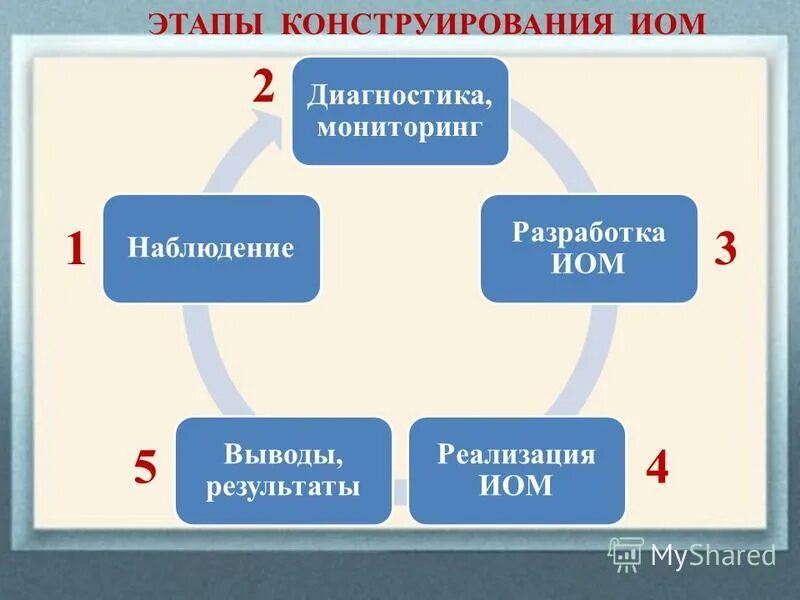 ЭТАПЫ КОНСТРУИРОВАНИЯ ИОМ

2
Диагностика, мониторинг

1
Наблюдение

Разработка ИОМ
3

5
Выводы, результаты

Реализация ИОМ
4

MyShared